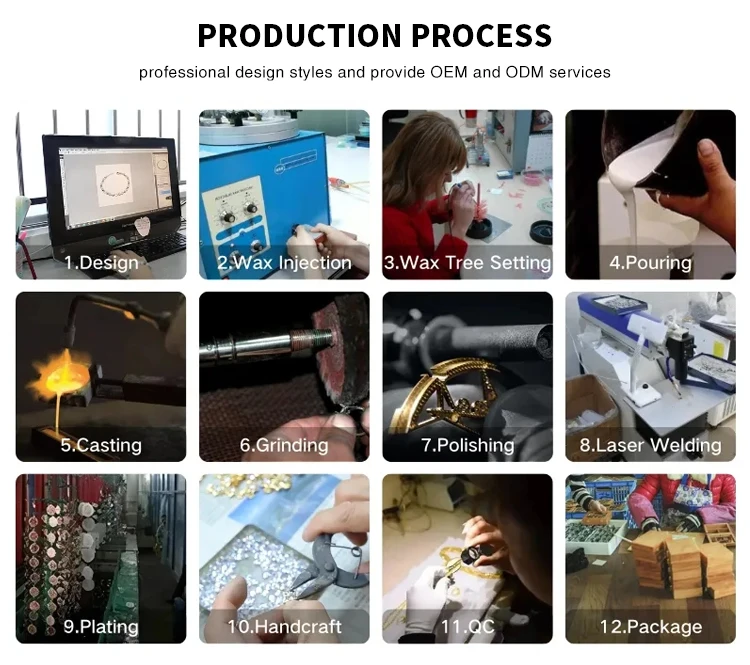 PRODUCTION PROCESS

professional design styles and provide OEM and ODM services

1.Design

2.Wax Injection

3.Wax Tree Setting

4.Pouring

5.Casting

6.Grinding

7.Polishing

8.Laser Welding

9.Plating

10.Handcraft

11.QC

12.Package